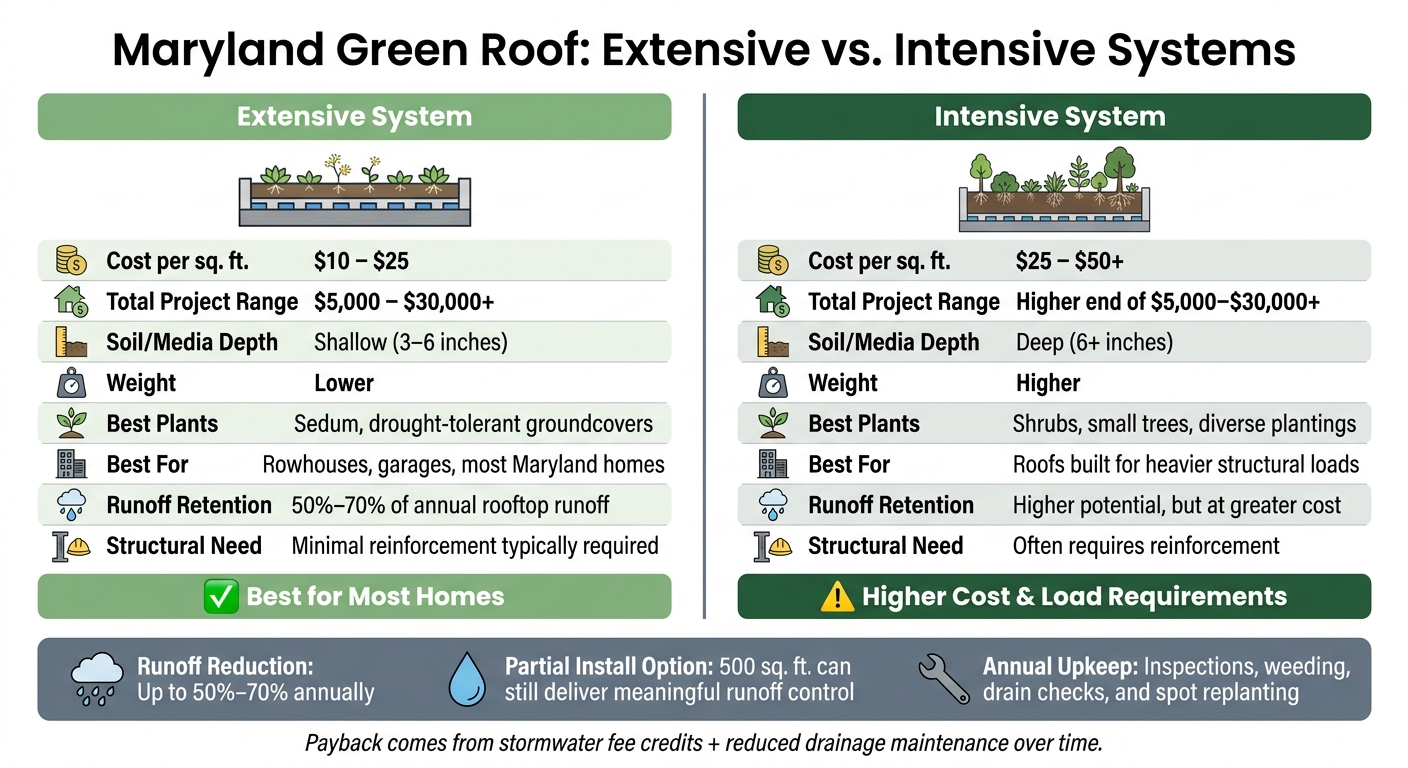 Maryland Green Roof: Extensive vs. Intensive Systems

Extensive System

| | |
|---|---|
| Cost per sq. ft. | \$10 – \$25 |
| Total Project Range | \$5,000 – \$30,000+ |
| Soil/Media Depth | Shallow (3–6 inches) |
| Weight | Lower |
| Best Plants | Sedum, drought-tolerant groundcovers |
| Best For | Rowhouses, garages, most Maryland homes |
| Runoff Retention | 50%–70% of annual rooftop runoff |
| Structural Need | Minimal reinforcement typically required |

✅ Best for Most Homes

Intensive System

| | |
|---|---|
| Cost per sq. ft. | \$25 – \$50+ |
| Total Project Range | Higher end of \$5,000–\$30,000+ |
| Soil/Media Depth | Deep (6+ inches) |
| Weight | Higher |
| Best Plants | Shrubs, small trees, diverse plantings |
| Best For | Roofs built for heavier structural loads |
| Runoff Retention | Higher potential, but at greater cost |
| Structural Need | Often requires reinforcement |

⚠️ Higher Cost & Load Requirements

Runoff Reduction: Up to 50%–70% annually

Partial Install Option: 500 sq. ft. can still deliver meaningful runoff control

Annual Upkeep: Inspections, weeding, drain checks, and spot replanting

Payback comes from stormwater fee credits + reduced drainage maintenance over time.